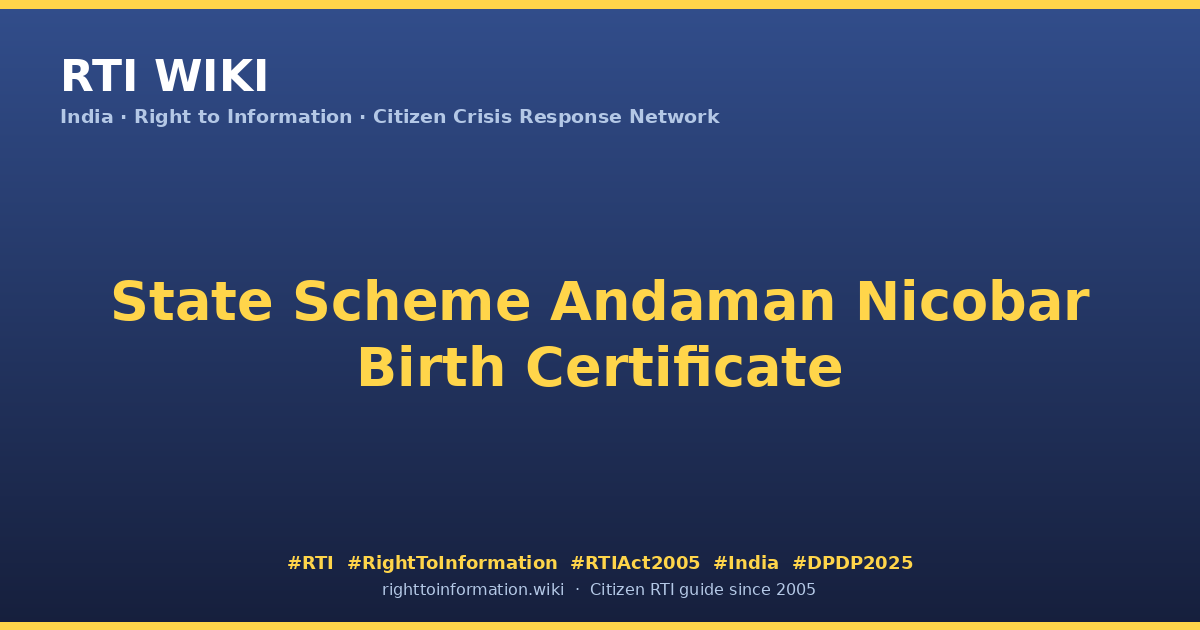 RTI WIKI
India · Right to Information · Citizen Crisis Response Network

State Scheme Andaman Nicobar Birth Certificate

#RTI #RightToInformation #RTIAct2005 #India #DPDP2025
righttoinformation.wiki · Citizen RTI guide since 2005